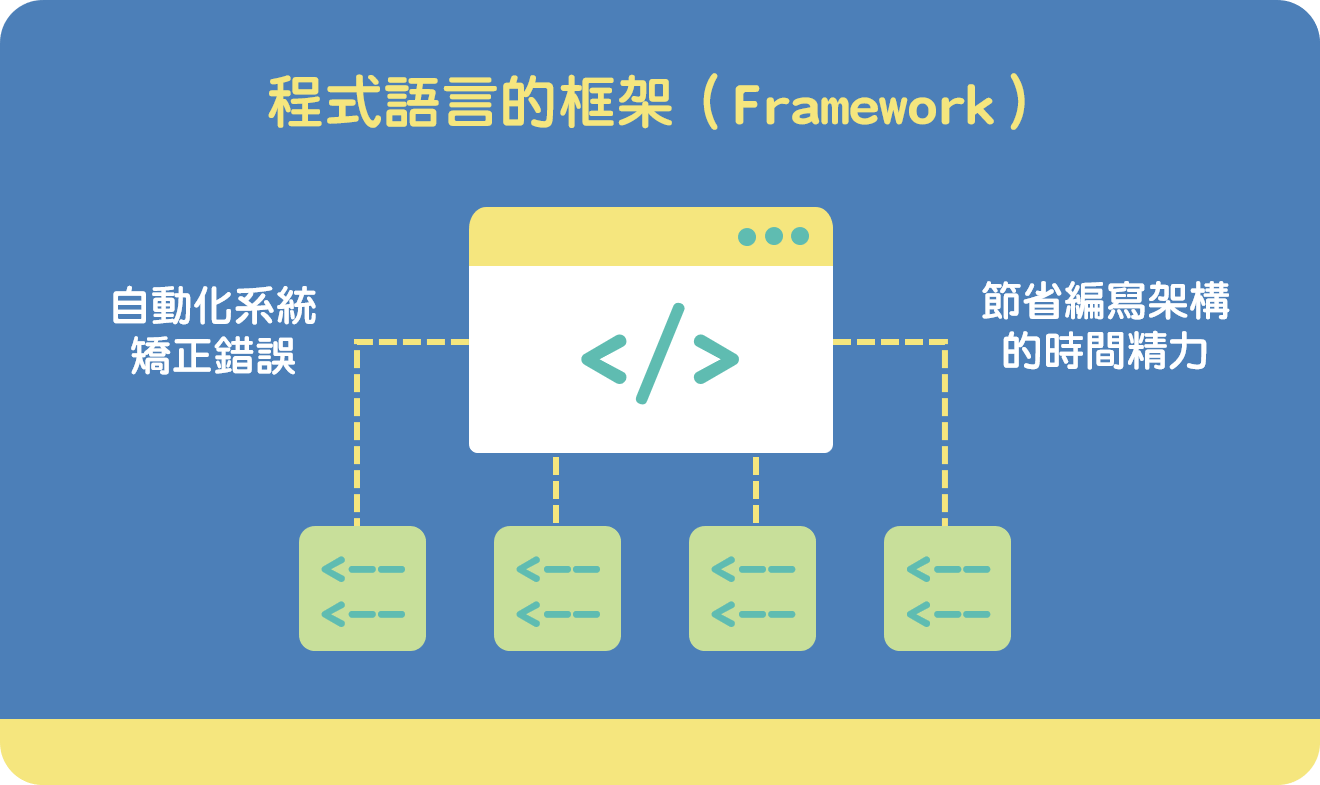 程式語言的框架（Framework）

自動化系統
矯正錯誤

</>

節省編寫架構
的時間精力